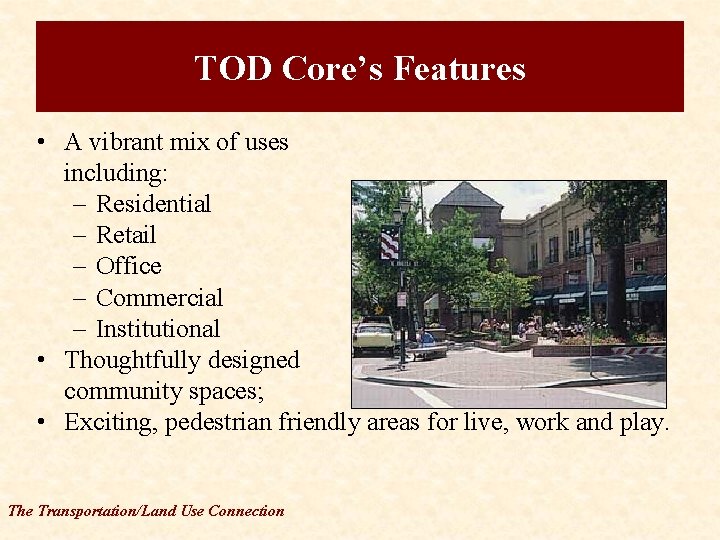 TOD Core's Features

• A vibrant mix of uses including:
– Residential
– Retail
– Office
– Commercial
– Institutional
• Thoughtfully designed community spaces;
• Exciting, pedestrian friendly areas for live, work and play.

The Transportation/Land Use Connection